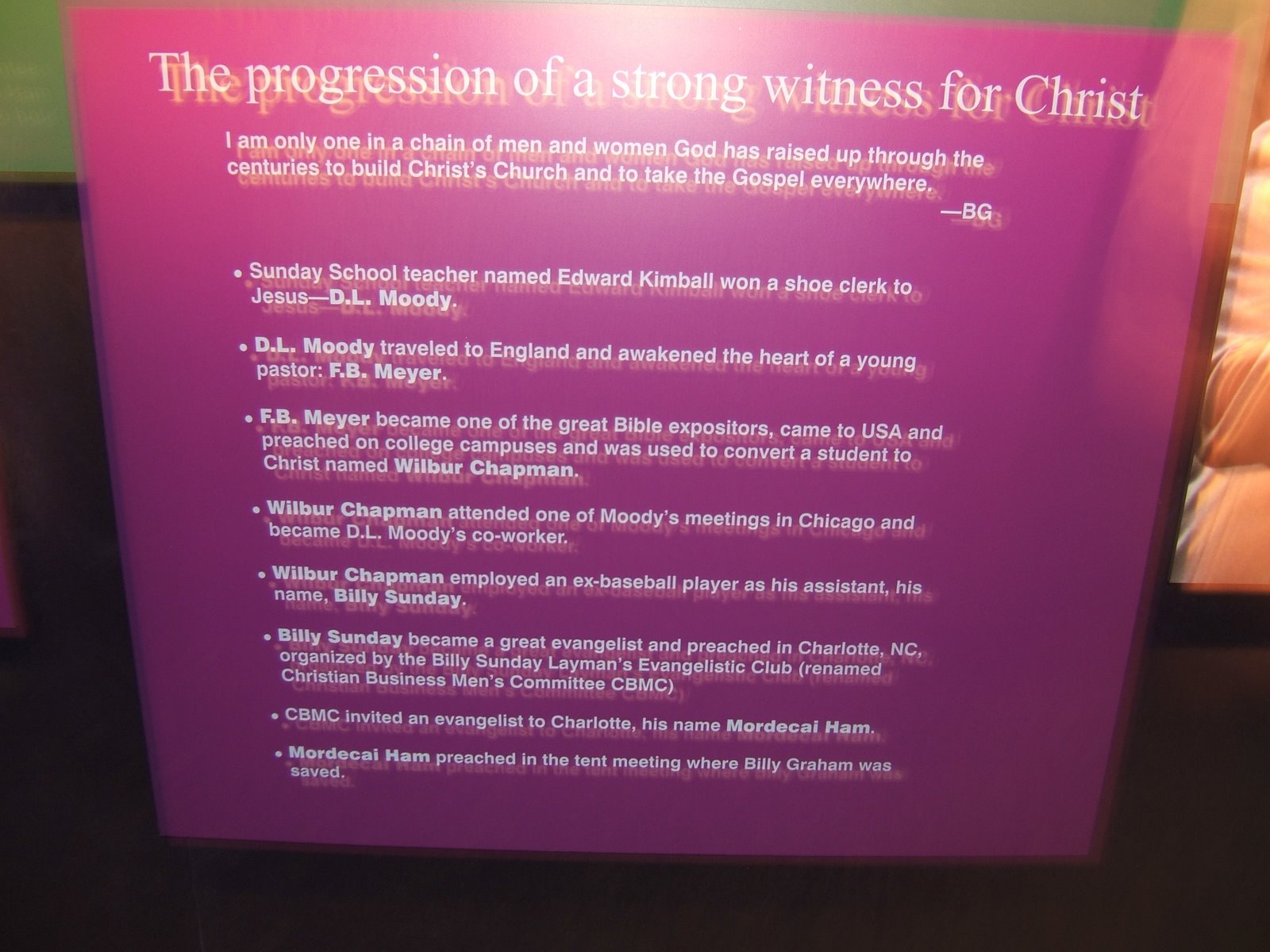 The progression of a strong witness for Christ

I am only one in a chain of men and women God has raised up through the centuries to build Christ's Church and to take the Gospel everywhere.

—BG

• Sunday School teacher named Edward Kimball won a shoe clerk to Jesus—D.L. Moody.

• D.L. Moody traveled to England and awakened the heart of a young pastor: F.B. Meyer.

• F.B. Meyer became one of the great Bible expositors, came to USA and preached on college campuses and was used to convert a student to Christ named Wilbur Chapman.

• Wilbur Chapman attended one of Moody's meetings in Chicago and became D.L. Moody's co-worker.

• Wilbur Chapman employed an ex-baseball player as his assistant, his name, Billy Sunday.

• Billy Sunday became a great evangelist and preached in Charlotte, NC, organized by the Billy Sunday Layman's Evangelistic Club (renamed Christian Business Men's Committee CBMC)

• CBMC invited an evangelist to Charlotte, his name Mordecai Ham.

• Mordecai Ham preached in the tent meeting where Billy Graham was saved.